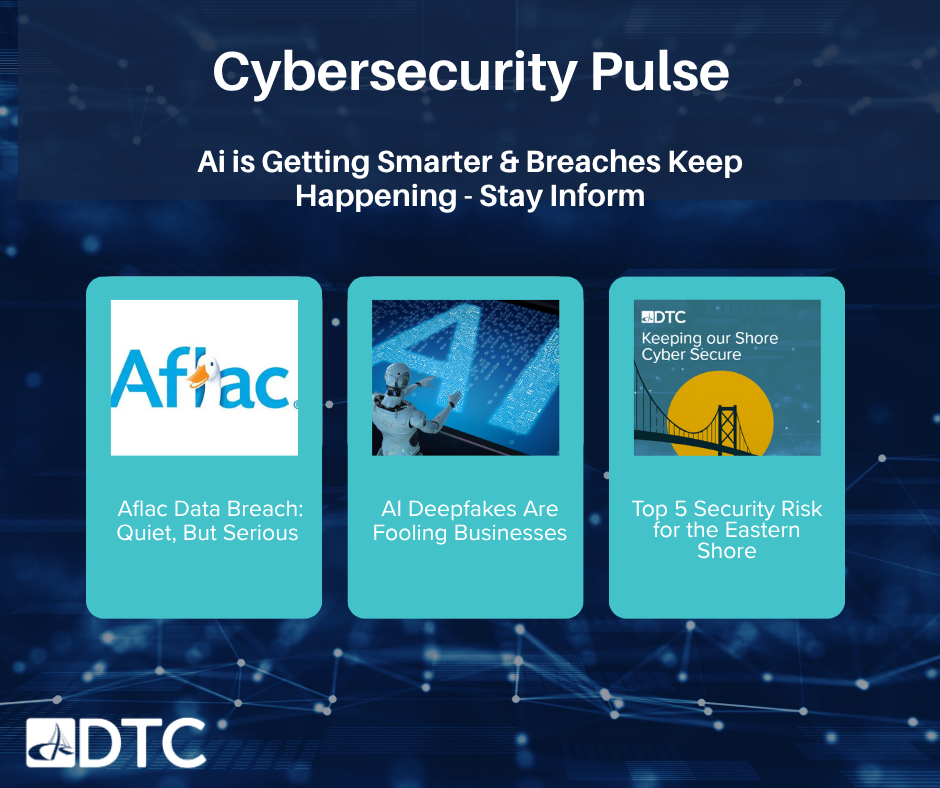 Cybersecurity Pulse

Ai is Getting Smarter & Breaches Keep Happening - Stay Inform

Aflac

Aflac Data Breach: Quiet, But Serious

AI

AI Deepfakes Are Fooling Businesses

DTC
Keeping our Shore Cyber Secure

Top 5 Security Risk for the Eastern Shore

DTC